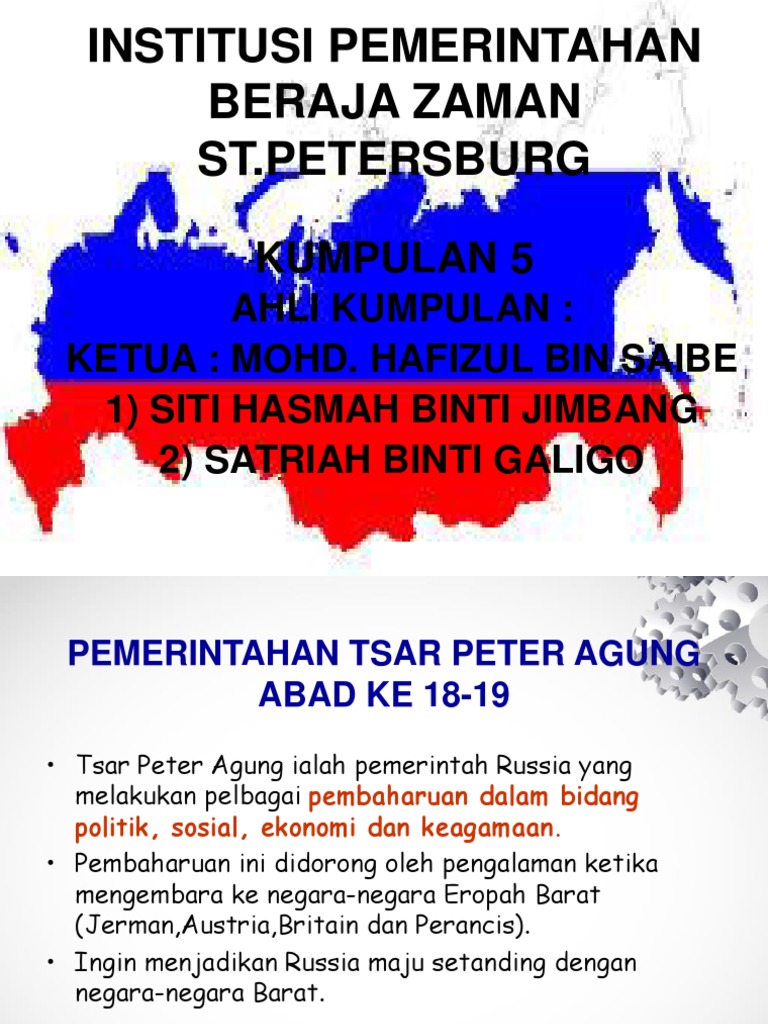 INSTITUSI PEMERINTAHAN BERAJA ZAMAN ST.PETERSBURG

KUMPULAN 5
AHLI KUMPULAN :
KETUA : MOHD. HAFIZUL BIN SAIBE
1) SITI HASMAH BINTI JIMBANG
2) SATRIAH BINTI GALIGO

PEMERINTAHAN TSAR PETER AGUNG ABAD KE 18-19

• Tsar Peter Agung ialah pemerintah Russia yang melakukan pelbagai pembaharuan dalam bidang politik, sosial, ekonomi dan keagamaan.
• Pembaharuan ini didorong oleh pengalaman ketika mengembara ke negara-negara Eropah Barat (Jerman,Austria,Britain dan Perancis).
• Ingin menjadikan Russia maju setanding dengan negara-negara Barat.